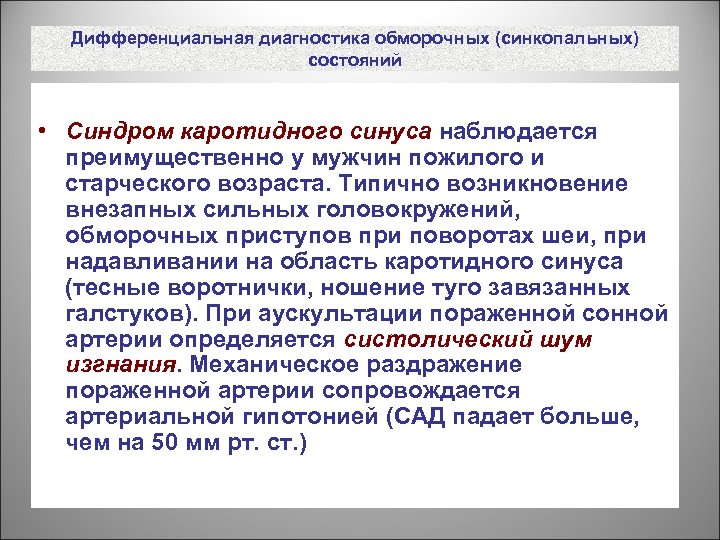 Дифференциальная диагностика обморочных (синкопальных) состояний

• Синдром каротидного синуса наблюдается преимущественно у мужчин пожилого и старческого возраста. Типично возникновение внезапных сильных головокружений, обморочных приступов при поворотах шеи, при надавливании на область каротидного синуса (тесные воротнички, ношение туго завязанных галстуков). При аускультации пораженной сонной артерии определяется систолический шум изгнания. Механическое раздражение пораженной артерии сопровождается артериальной гипотонией (САД падает больше, чем на 50 мм рт. ст.)